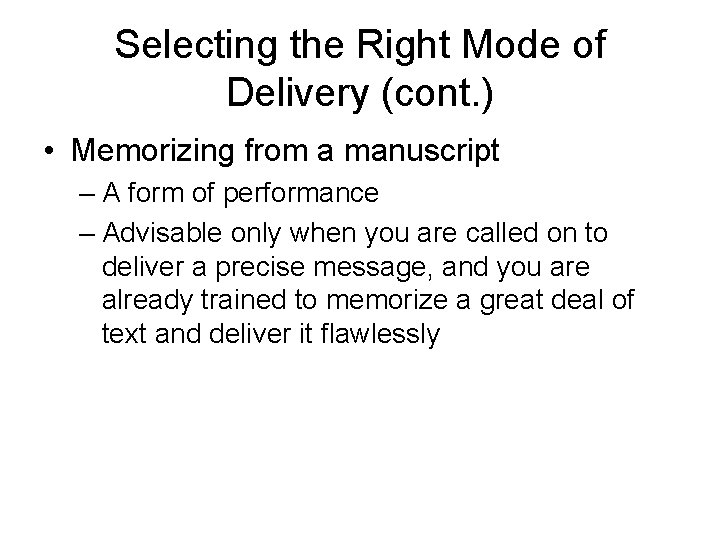 Selecting the Right Mode of Delivery (cont.)

• Memorizing from a manuscript
– A form of performance
– Advisable only when you are called on to deliver a precise message, and you are already trained to memorize a great deal of text and deliver it flawlessly